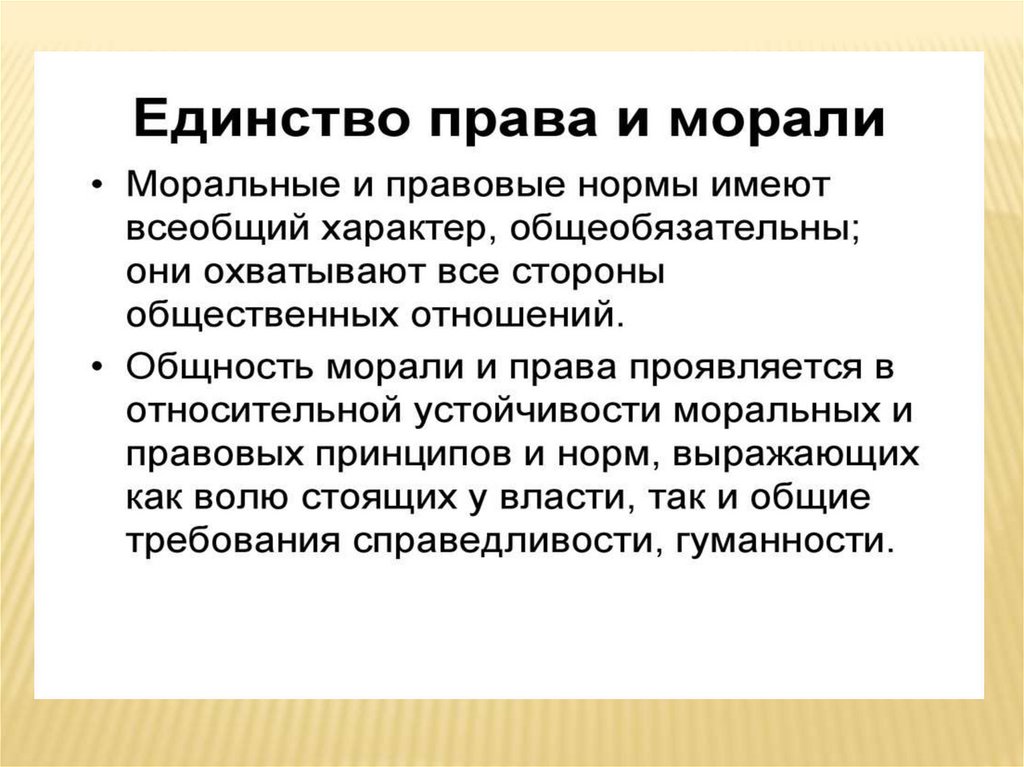 Единство права и морали

• Моральные и правовые нормы имеют всеобщий характер, общеобязательны; они охватывают все стороны общественных отношений.

• Общность морали и права проявляется в относительной устойчивости моральных и правовых принципов и норм, выражающих как волю стоящих у власти, так и общие требования справедливости, гуманности.